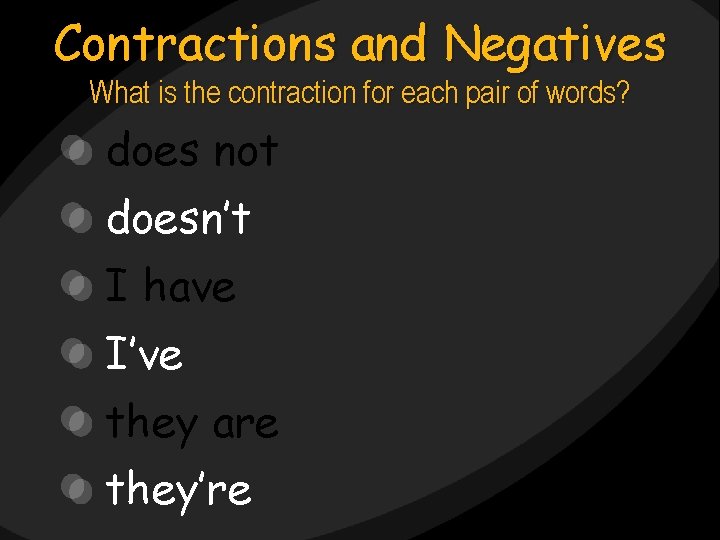 Contractions and Negatives
What is the contraction for each pair of words?

does not
doesn't
I have
I've
they are
they're